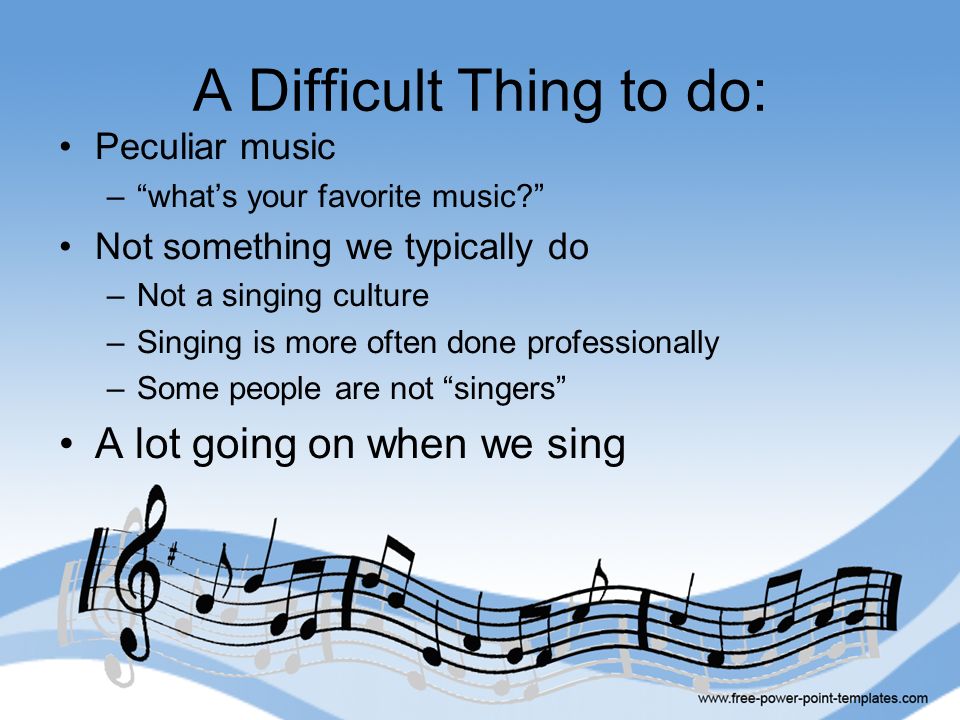 A Difficult Thing to do:

• Peculiar music
  – “what’s your favorite music?”
• Not something we typically do
  – Not a singing culture
  – Singing is more often done professionally
  – Some people are not “singers”
• A lot going on when we sing

www.free-power-point-templates.com